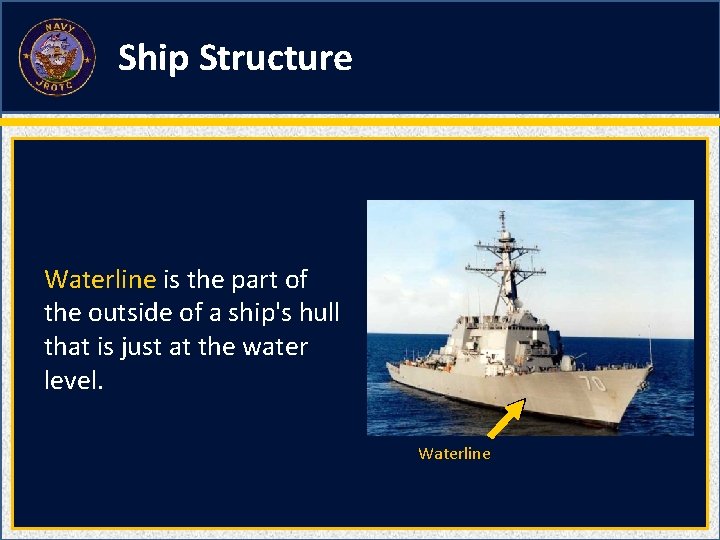 NAVY
JROTC

Ship Structure

Waterline is the part of the outside of a ship's hull that is just at the water level.

70

Waterline